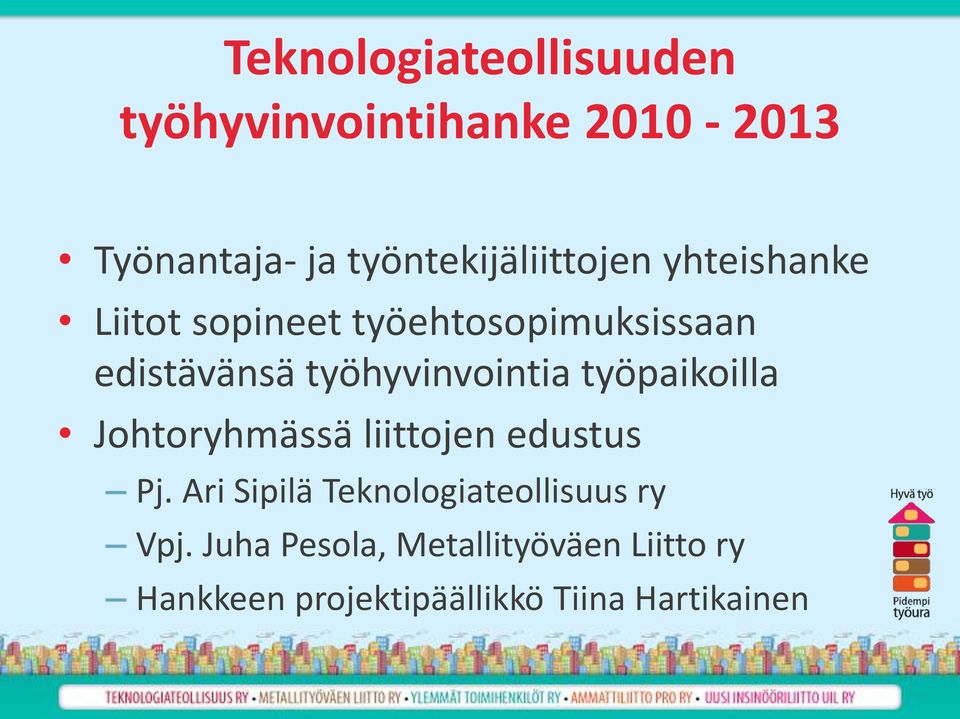 Teknologiateollisuuden työhyvinvointihanke 2010 - 2013

• Työnantaja- ja työntekijäliittojen yhteishanke
• Liitot sopineet työehtosopimuksissaan edistävänsä työhyvinvointia työpaikoilla
• Johtoryhmässä liittojen edustus
– Pj. Ari Sipilä Teknologiateollisuus ry
– Vpj. Juha Pesola, Metallityöväen Liitto ry
– Hankkeen projektipäällikkö Tiina Hartikainen

Hyvä työ
Pidempi työura

TEKNOLOGIATEOLLISUUS RY • METALLITYÖVÄEN LIITTO RY • YLEMMÄT TOIMIHENKILÖT RY • AMMATTILIITTO PRO RY • UUSI INSINÖÖRILIITTO UIL RY